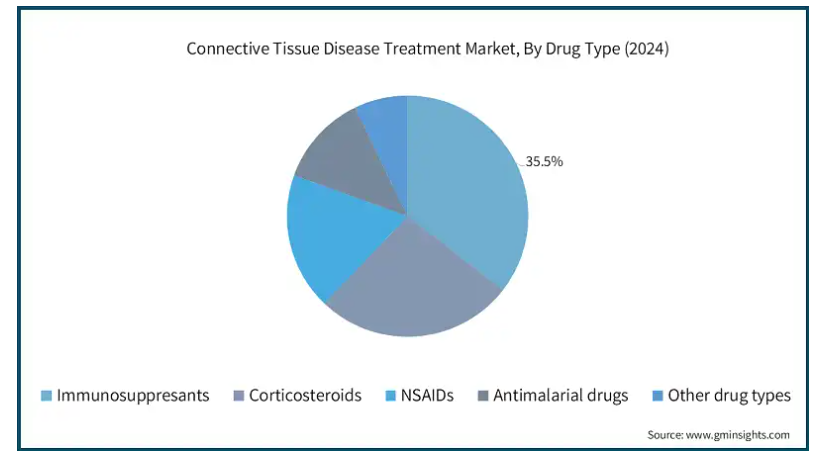 Connective Tissue Disease Treatment Market, By Drug Type (2024)

35.5%

Immunosuppresants Corticosteroids NSAIDs Antimalarial drugs Other drug types

Source: www.gminsights.com